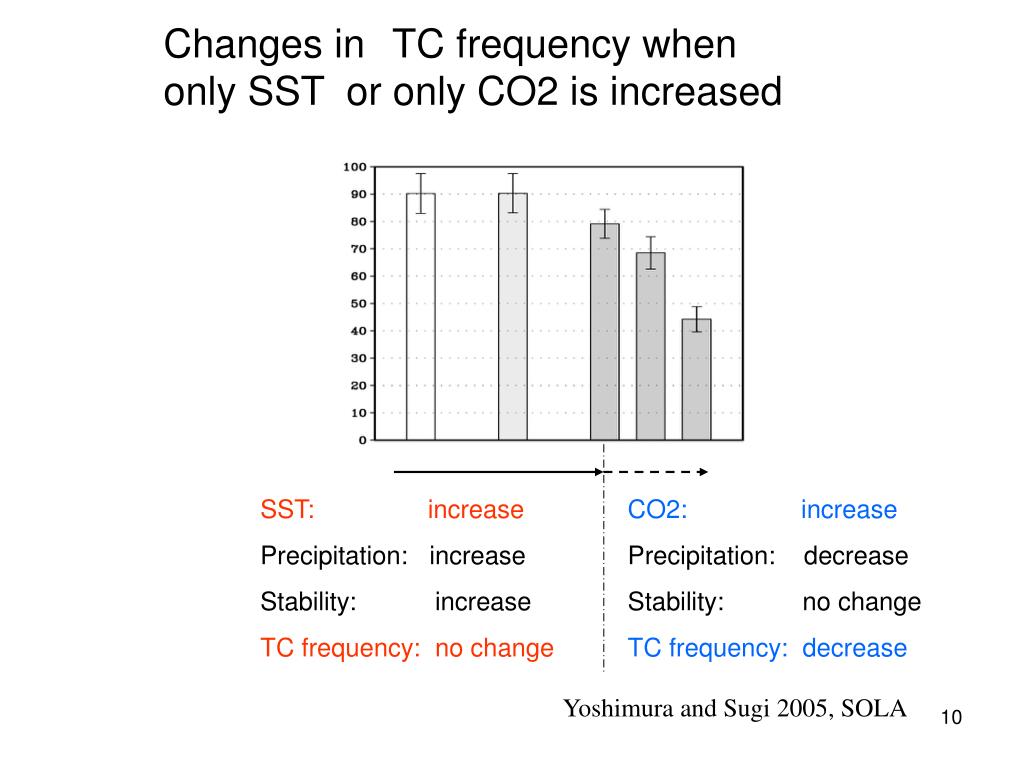 Changes in TC frequency when only SST or only CO2 is increased

100
90
80
70
60
50
40
30
20
10
0

SST: increase
Precipitation: increase
Stability: increase
TC frequency: no change

CO2: increase
Precipitation: decrease
Stability: no change
TC frequency: decrease

Yoshimura and Sugi 2005, SOLA

10